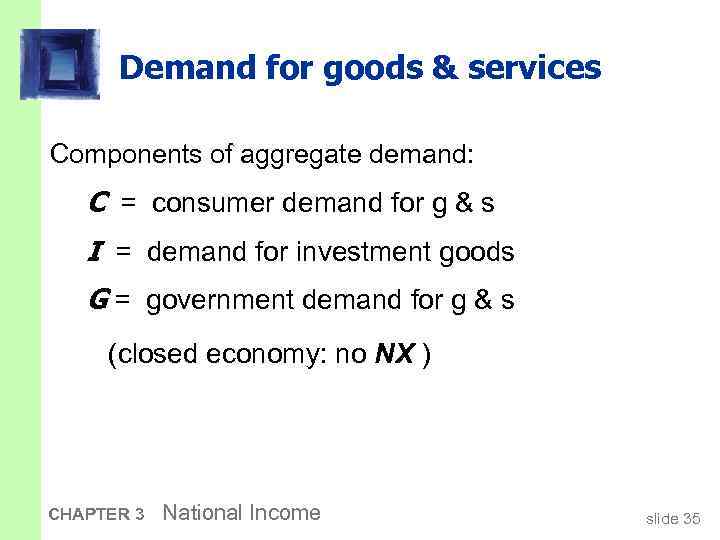 Demand for goods & services

Components of aggregate demand:

$C$ = consumer demand for g & s

$I$ = demand for investment goods

$G$ = government demand for g & s

(closed economy: no $NX$ )

CHAPTER 3 National Income

slide 35